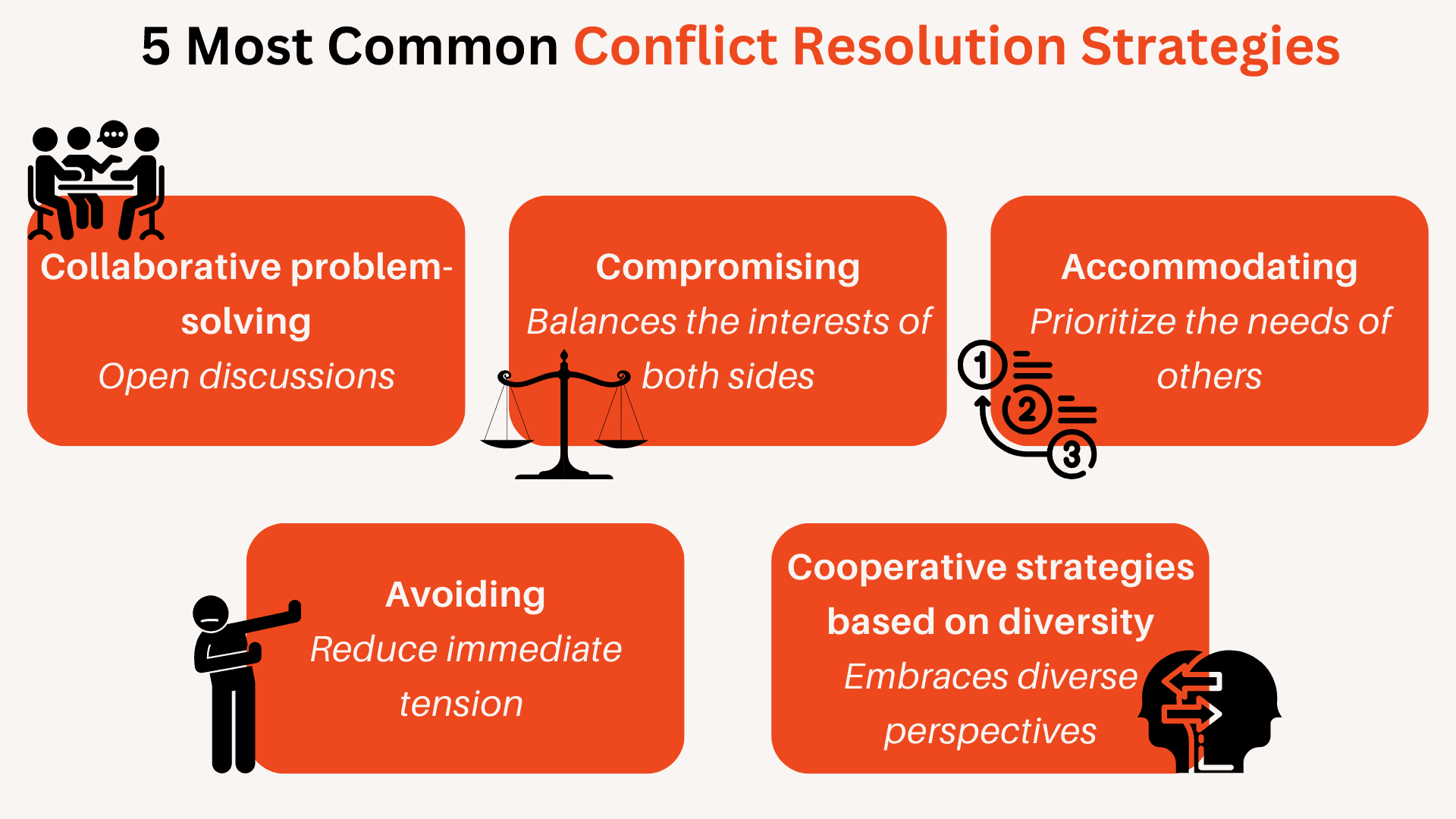 5 Most Common Conflict Resolution Strategies

Collaborative problem-solving
Open discussions

Compromising
Balances the interests of both sides

Accommodating
Prioritize the needs of others

1
2
3

Avoiding
Reduce immediate tension

Cooperative strategies based on diversity
Embraces diverse perspectives